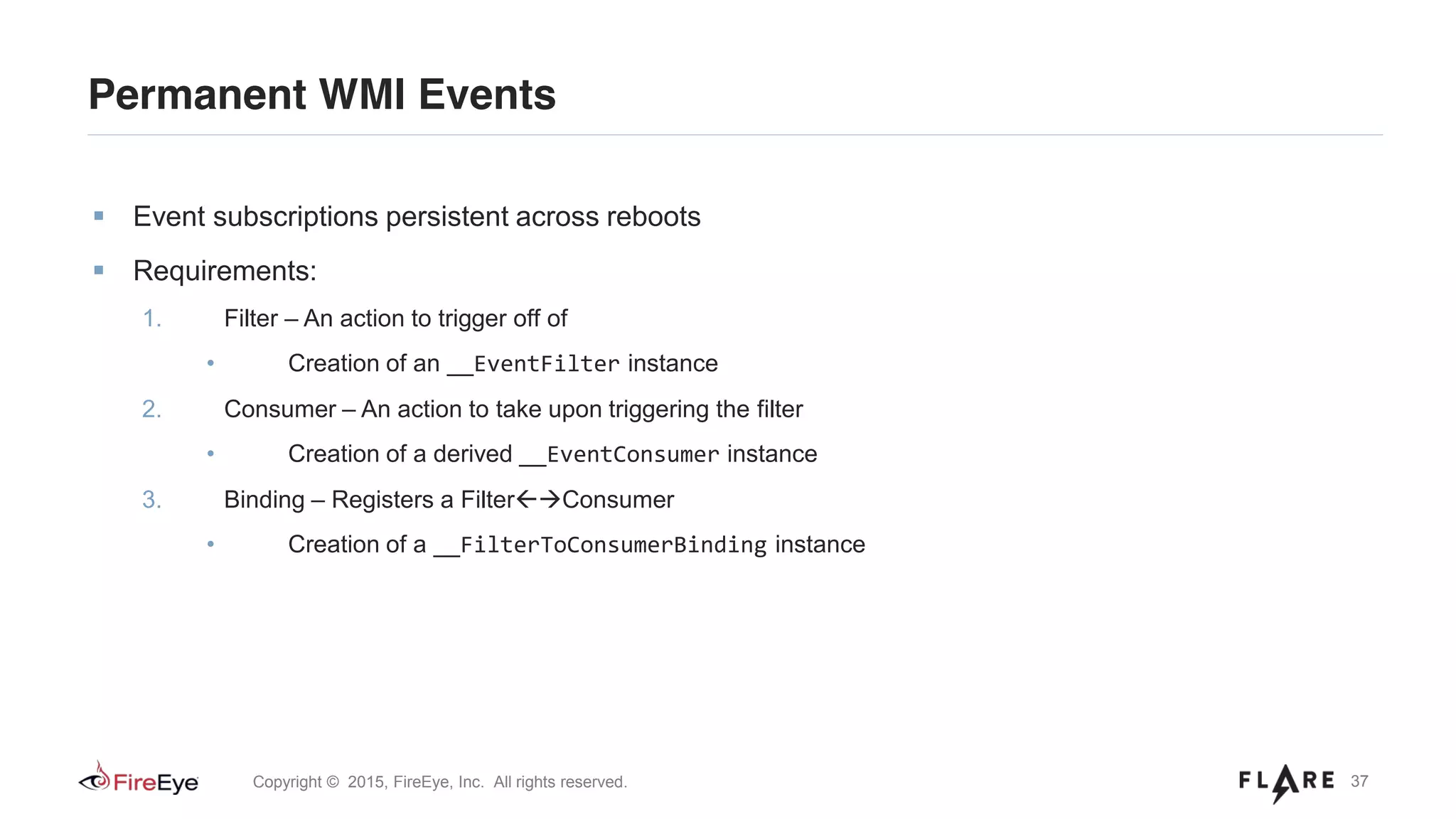 Permanent WMI Events

▪ Event subscriptions persistent across reboots

▪ Requirements:

1. Filter – An action to trigger off of

• Creation of an __EventFilter instance

2. Consumer – An action to take upon triggering the filter

• Creation of a derived __EventConsumer instance

3. Binding – Registers a Filter←→Consumer

• Creation of a __FilterToConsumerBinding instance

FireEye Copyright © 2015, FireEye, Inc. All rights reserved.

FLARE 37